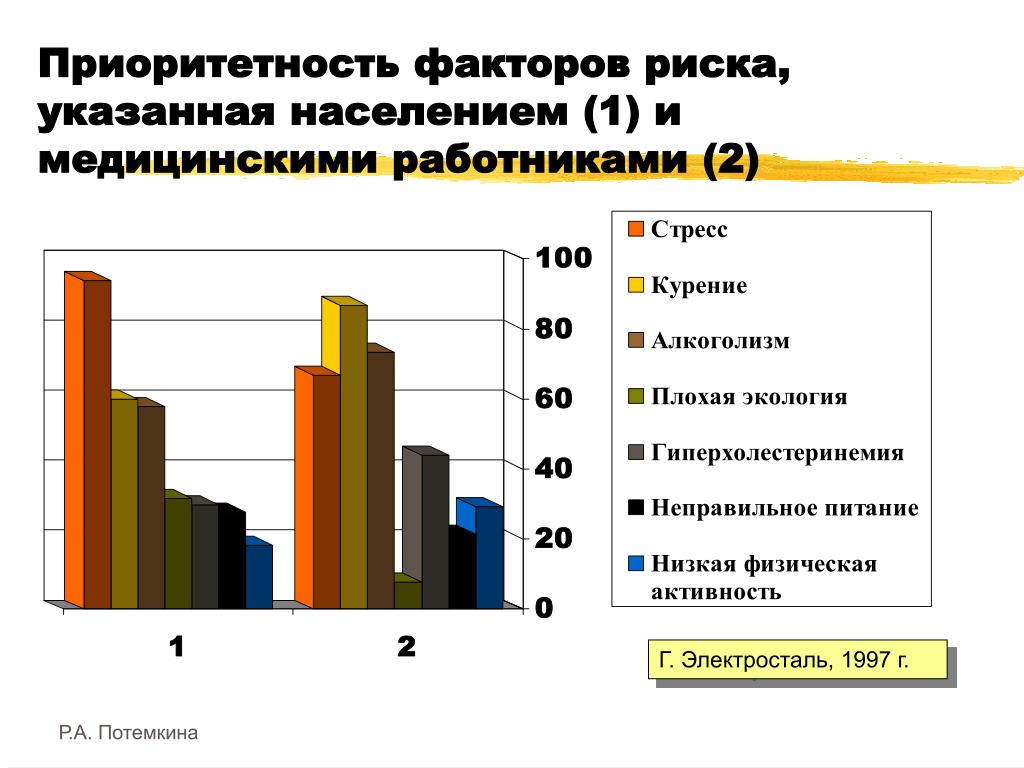 Приоритетность факторов риска, указанная населением (1) и медицинскими работниками (2)

100
80
60
40
20
0

1
2

Стресс
Курение
Алкоголизм
Плохая экология
Гиперхолестеринемия
Неправильное питание
Низкая физическая активность

Г. Электросталь, 1997 г.

Р.А. Потемкина